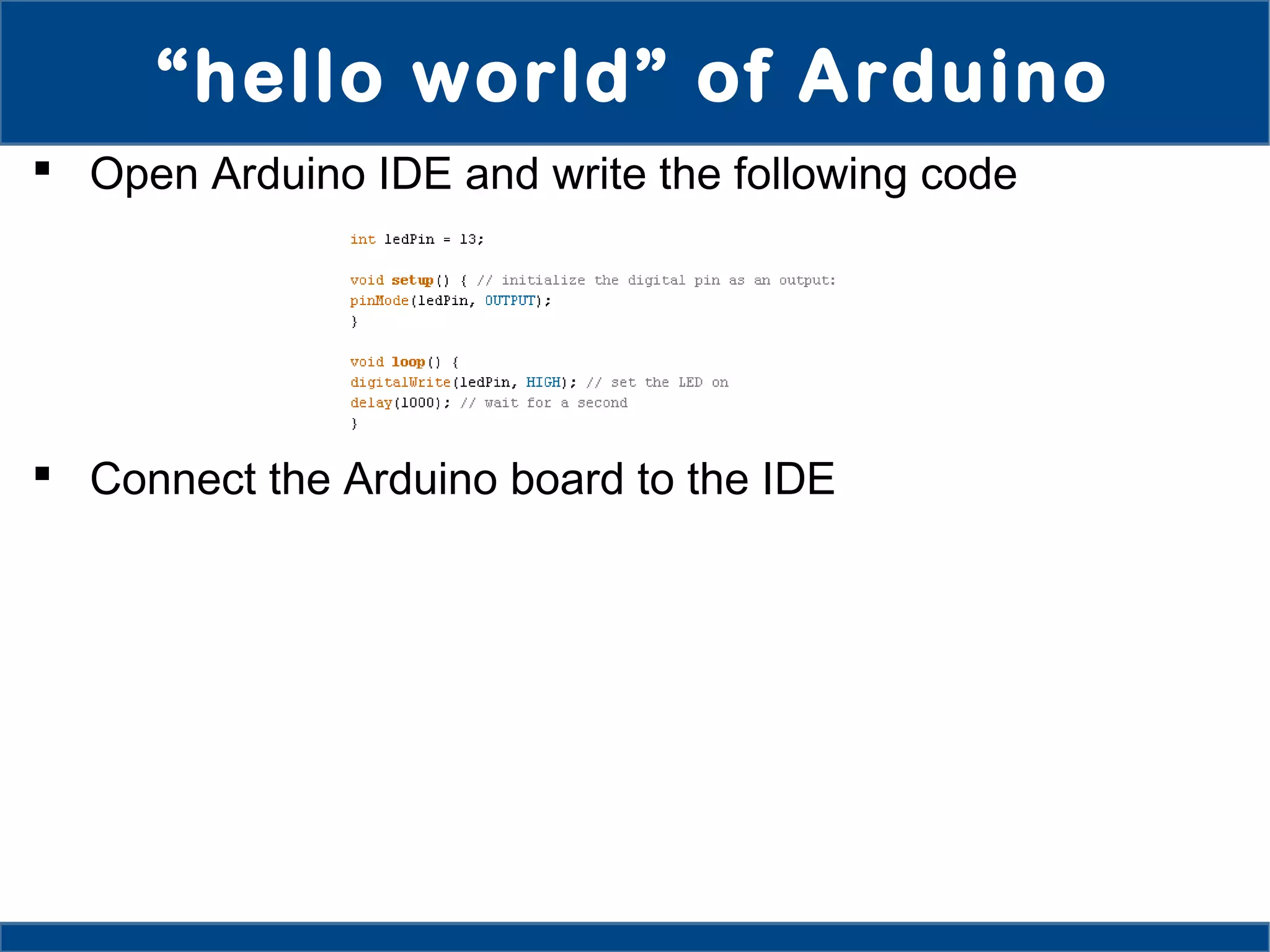 “hello world” of Arduino

▪ Open Arduino IDE and write the following code

int ledPin = 13;

void setup() { // initialize the digital pin as an output:
pinMode(ledPin, OUTPUT);
}

void loop() {
digitalWrite(ledPin, HIGH); // set the LED on
delay(1000); // wait for a second
}

▪ Connect the Arduino board to the IDE